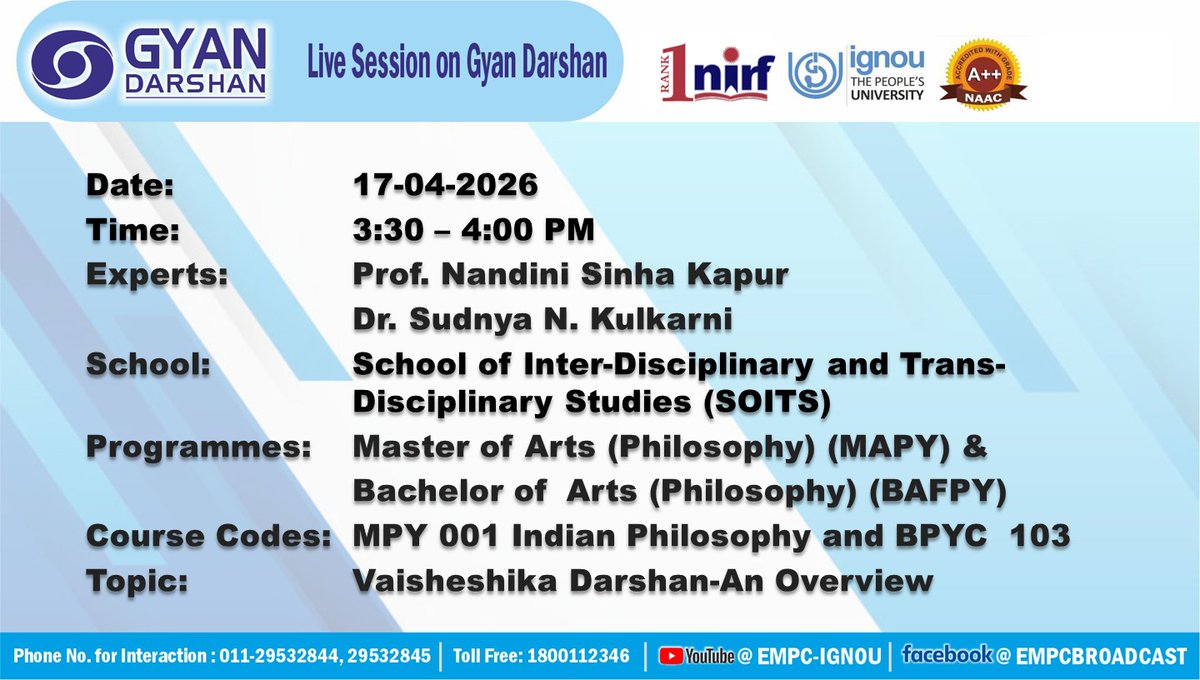 GYAN DARSHAN

Live Session on Gyan Darshan

RANK 1 nirf

ignou THE PEOPLE'S UNIVERSITY

ACCREDITED WITH GRADE A++ NAAC

Date: 17-04-2026

Time: 3:30 – 4:00 PM

Experts: Prof. Nandini Sinha Kapur

Dr. Sudnya N. Kulkarni

School: School of Inter-Disciplinary and Trans-Disciplinary Studies (SOITS)

Programmes: Master of Arts (Philosophy) (MAPY) & Bachelor of Arts (Philosophy) (BAFPY)

Course Codes: MPY 001 Indian Philosophy and BPYC 103

Topic: Vaisheshika Darshan-An Overview

Phone No. for Interaction : 011-29532844, 29532845 | Toll Free: 1800112346 | YouTube @ EMPC-IGNOU | facebook @ EMPCBROADCAST